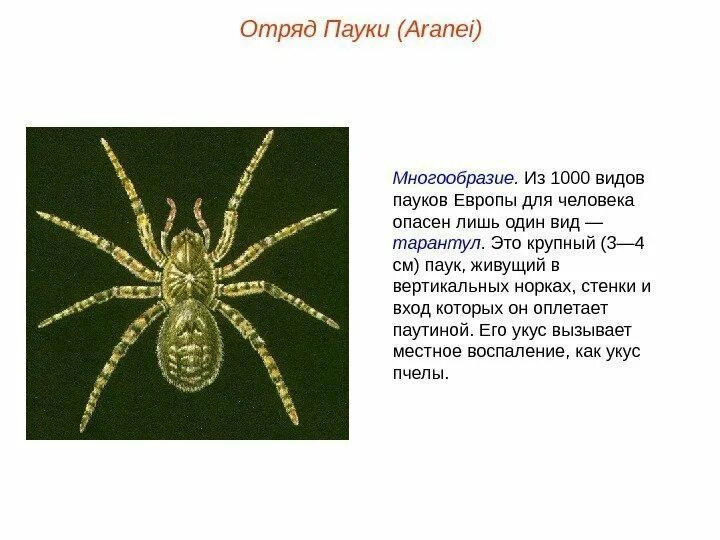 Отряд Пауки (Aranei)

Многообразие. Из 1000 видов пауков Европы для человека опасен лишь один вид — тарантул. Это крупный (3—4 см) паук, живущий в вертикальных норках, стенки и вход которых он оплетает паутиной. Его укус вызывает местное воспаление, как укус пчелы.